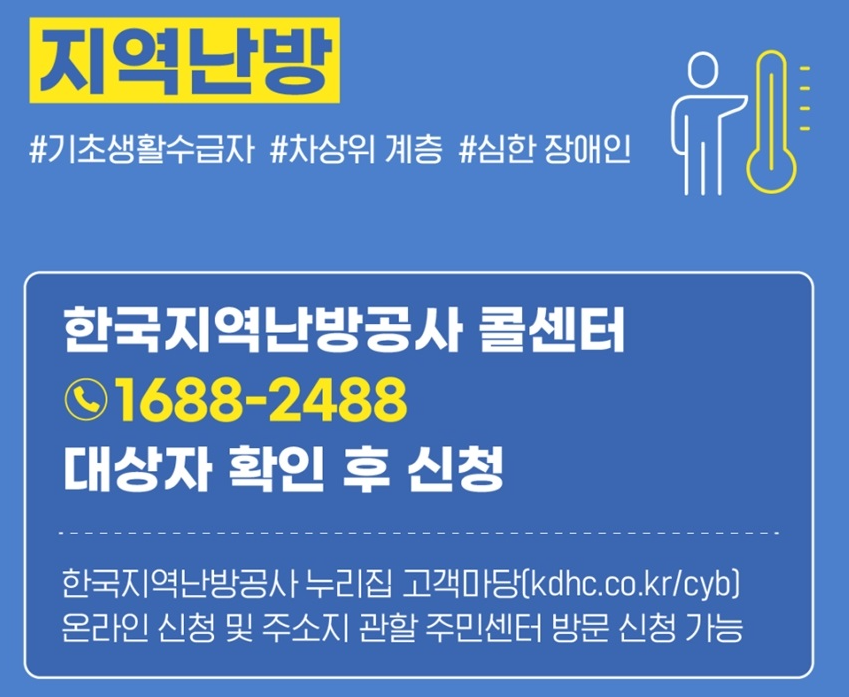 지역난방

#기초생활수급자 #차상위 계층 #심한 장애인

한국지역난방공사 콜센터
1688-2488
대상자 확인 후 신청

한국지역난방공사 누리집 고객마당(kdhc.co.kr/cyb)
온라인 신청 및 주소지 관할 주민센터 방문 신청 가능